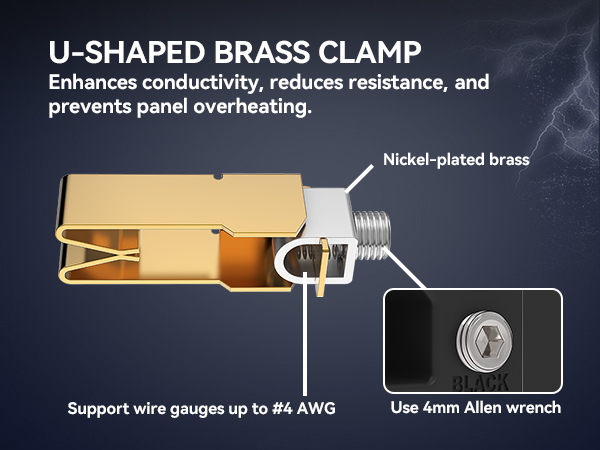 U-SHAPED BRASS CLAMP

Enhances conductivity, reduces resistance, and prevents panel overheating.

Nickel-plated brass

BLACK

Support wire gauges up to #4 AWG

Use 4mm Allen wrench